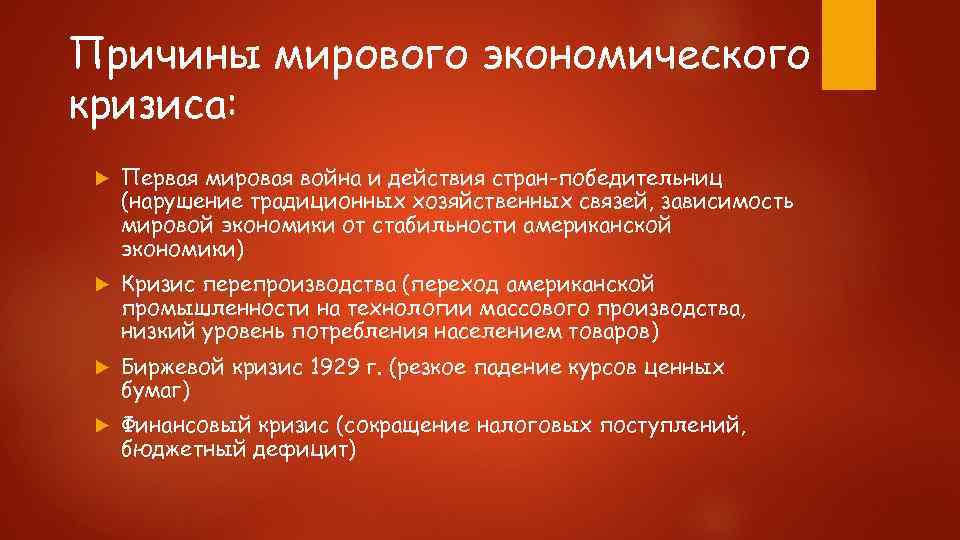 Причины мирового экономического кризиса:

Первая мировая война и действия стран-победительниц (нарушение традиционных хозяйственных связей, зависимость мировой экономики от стабильности американской экономики)

Кризис перепроизводства (переход американской промышленности на технологии массового производства, низкий уровень потребления населением товаров)

Биржевой кризис 1929 г. (резкое падение курсов ценных бумаг)

Финансовый кризис (сокращение налоговых поступлений, бюджетный дефицит)